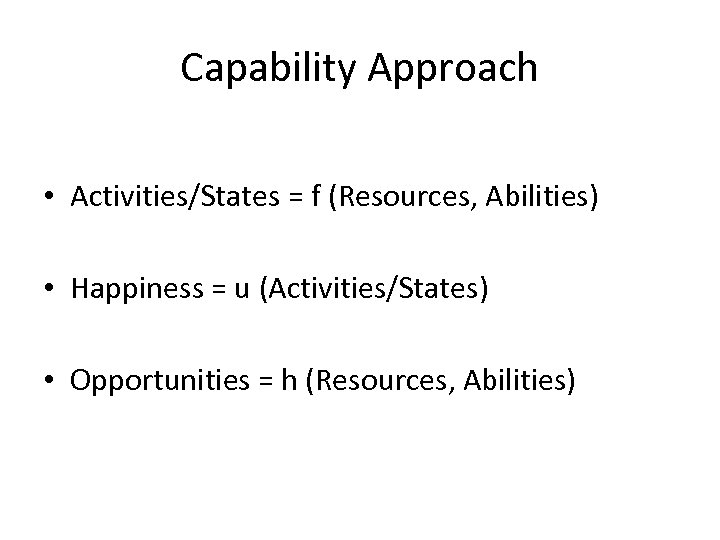 Capability Approach

• Activities/States = f (Resources, Abilities)

• Happiness = u (Activities/States)

• Opportunities = h (Resources, Abilities)